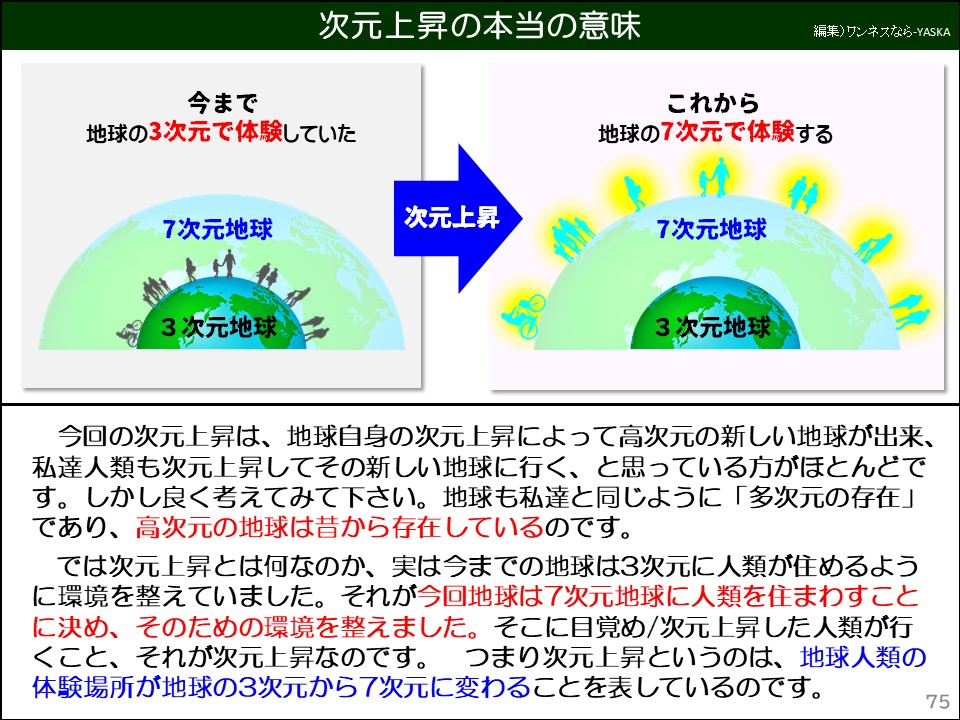 次元上昇の本当の意味

編集)ワンネスなら-YASKA

今まで
地球の3次元で体験していた

7次元地球

３次元地球

次元上昇

これから
地球の7次元で体験する

7次元地球

３次元地球

今回の次元上昇は、地球自身の次元上昇によって高次元の新しい地球が出来、私達人類も次元上昇してその新しい地球に行く、と思っている方がほとんどです。しかし良く考えてみて下さい。地球も私達と同じように「多次元の存在」であり、高次元の地球は昔から存在しているのです。

では次元上昇とは何なのか、実は今までの地球は3次元に人類が住めるように環境を整えていました。それが今回地球は7次元地球に人類を住まわすことに決め、そのための環境を整えました。そこに目覚め/次元上昇した人類が行くこと、それが次元上昇なのです。　つまり次元上昇というのは、地球人類の体験場所が地球の3次元から7次元に変わることを表しているのです。

75